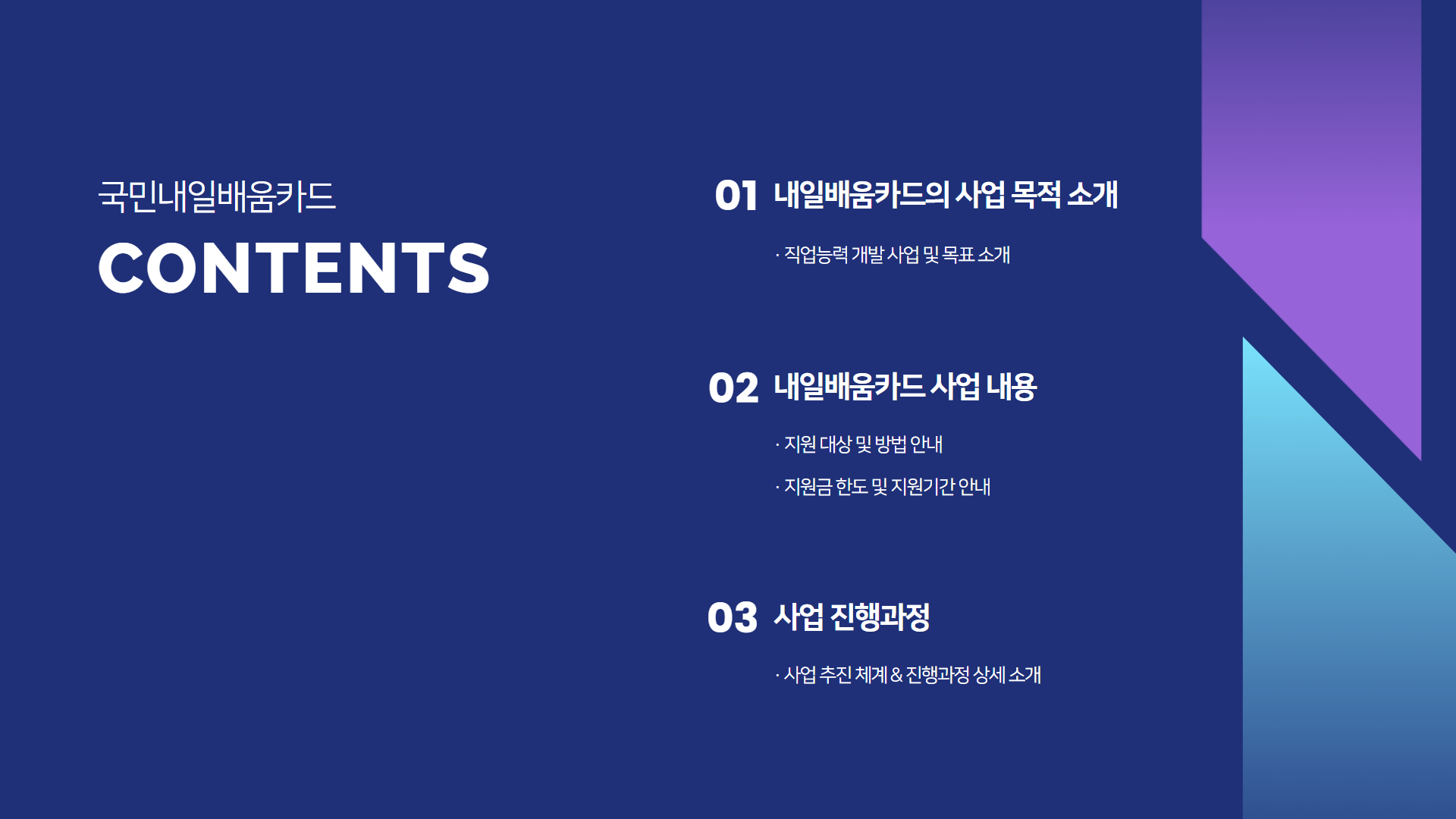 국민내일배움카드
CONTENTS

01 내일배움카드의 사업 목적 소개

· 직업능력 개발 사업 및 목표 소개

02 내일배움카드 사업 내용

· 지원 대상 및 방법 안내

· 지원금 한도 및 지원기간 안내

03 사업 진행과정

· 사업 추진 체계 & 진행과정 상세 소개